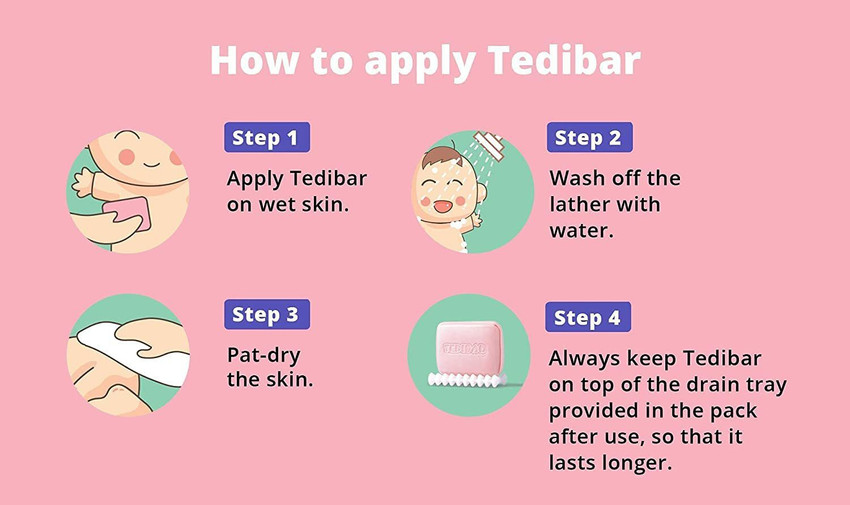 How to apply Tedibar

Step 1

Apply Tedibar on wet skin.

Step 2

Wash off the lather with water.

Step 3

Pat-dry the skin.

Step 4

TEDIBAR

Always keep Tedibar on top of the drain tray provided in the pack after use, so that it lasts longer.